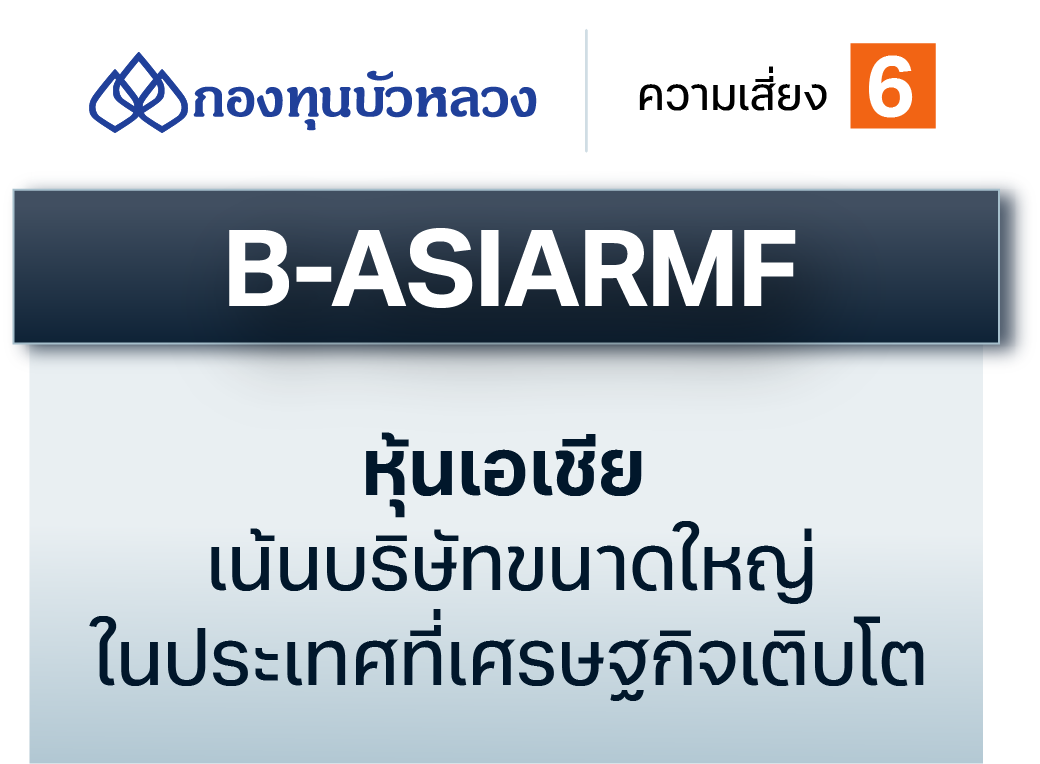 กองทุนบัวหลวง

ความเสี่ยง 6

B-ASIARMF

หุ้นเอเชีย
เน้นบริษัทขนาดใหญ่
ในประเทศที่เศรษฐกิจเติบโต